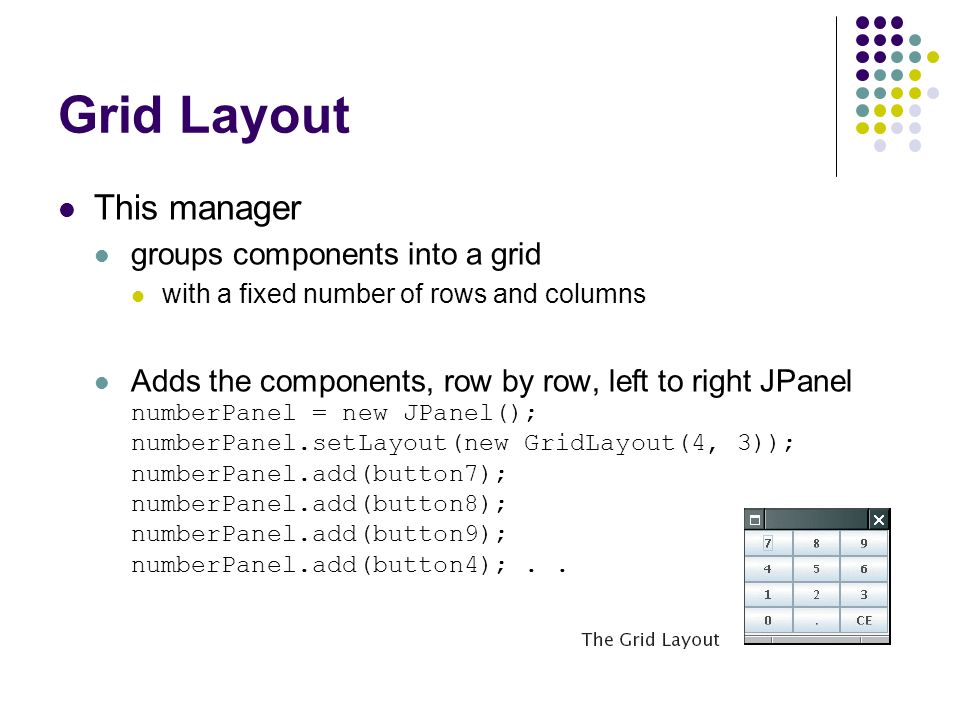 Grid Layout

This manager

groups components into a grid

with a fixed number of rows and columns

Adds the components, row by row, left to right JPanel
numberPanel = new JPanel();
numberPanel.setLayout(new GridLayout(4, 3));
numberPanel.add(button7);
numberPanel.add(button8);
numberPanel.add(button9);
numberPanel.add(button4); . .

| 7 | 8 | 9 |
|---|---|---|
| 4 | 5 | 6 |
| 1 | 2 | 3 |
| 0 | . | CE |

The Grid Layout